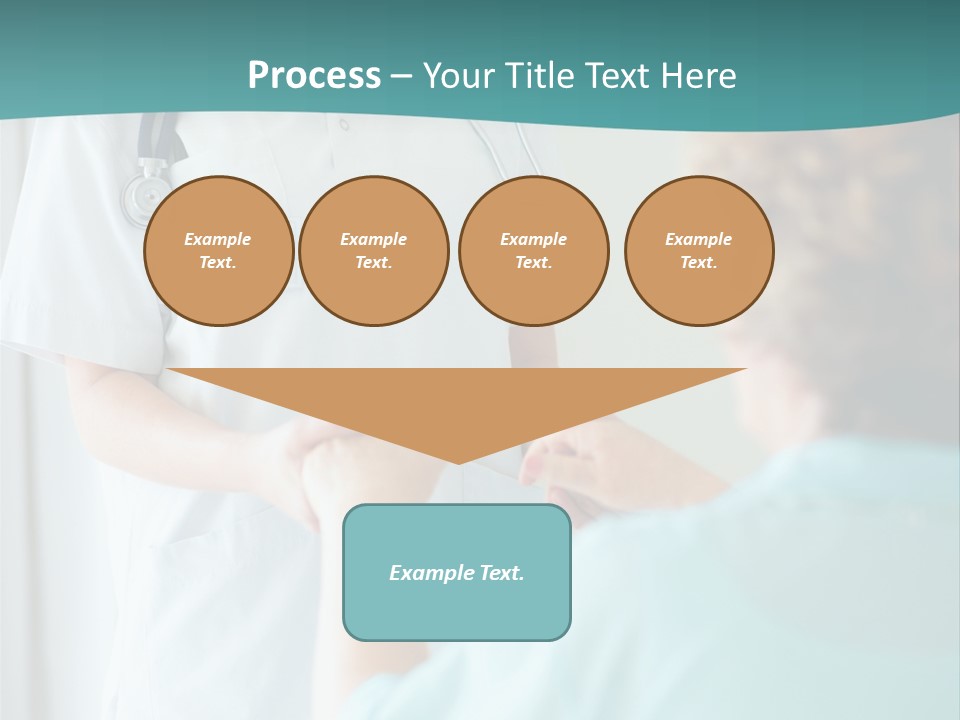 Process – Your Title Text Here

Example Text.

Example Text.

Example Text.

Example Text.

Example Text.